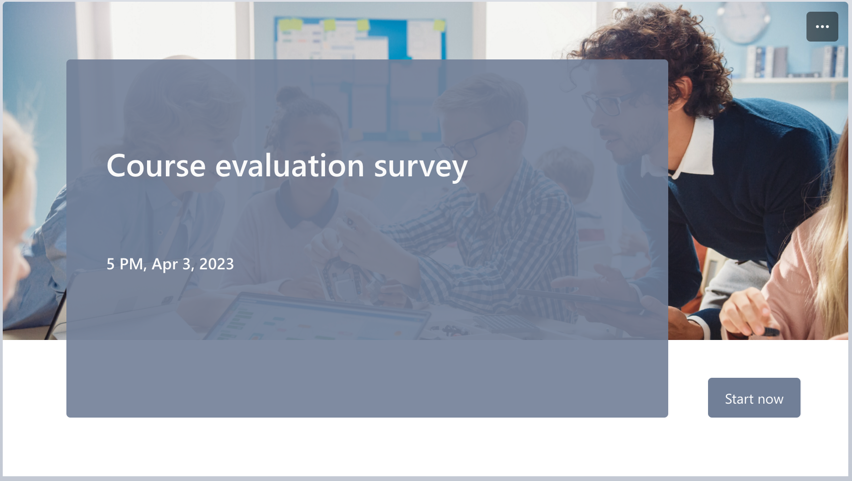 ...

Course evaluation survey

5 PM, Apr 3, 2023

Start now